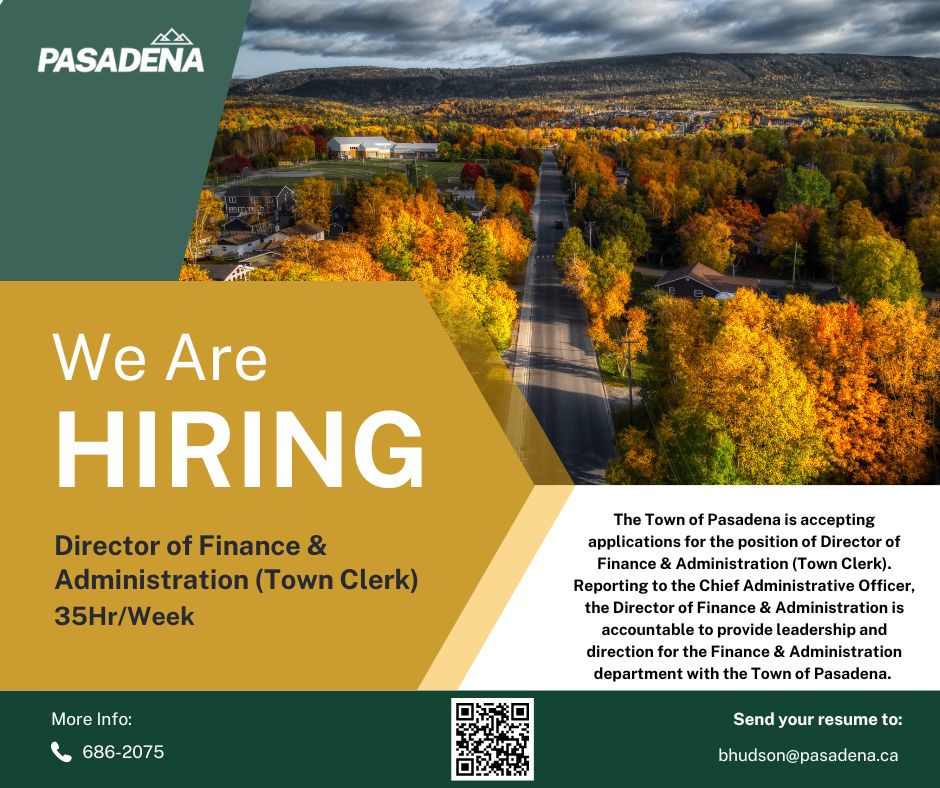 PASADENA

We Are
HIRING

Director of Finance & Administration (Town Clerk)
35Hr/Week

The Town of Pasadena is accepting applications for the position of Director of Finance & Administration (Town Clerk). Reporting to the Chief Administrative Officer, the Director of Finance & Administration is accountable to provide leadership and direction for the Finance & Administration department with the Town of Pasadena.

More Info:
686-2075

Send your resume to:
bhudson@pasadena.ca